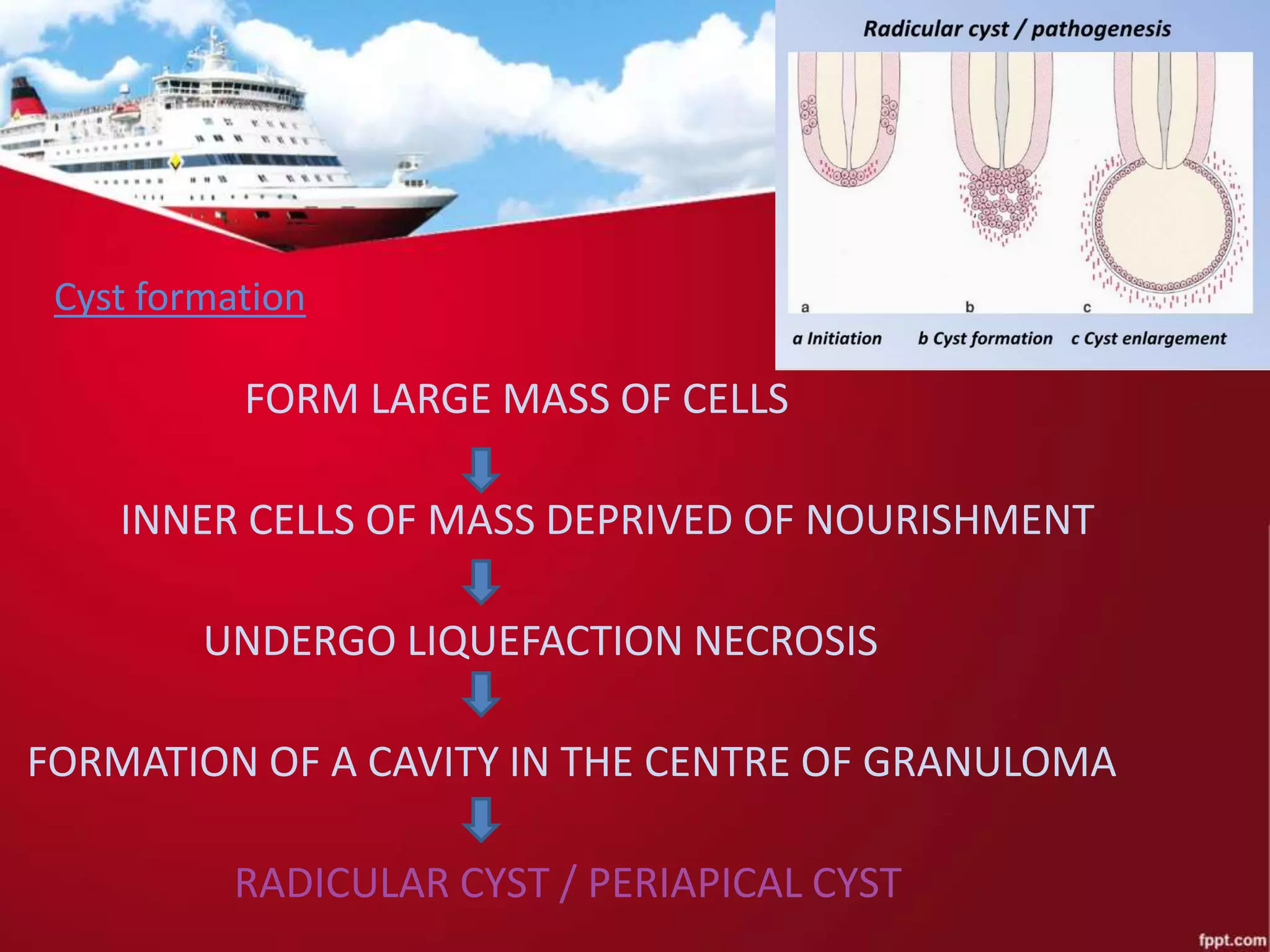 Radicular cyst / pathogenesis

a b c

a Initiation b Cyst formation c Cyst enlargement

Cyst formation

FORM LARGE MASS OF CELLS

INNER CELLS OF MASS DEPRIVED OF NOURISHMENT

UNDERGO LIQUEFACTION NECROSIS

FORMATION OF A CAVITY IN THE CENTRE OF GRANULOMA

RADICULAR CYST / PERIAPICAL CYST

fppt.com